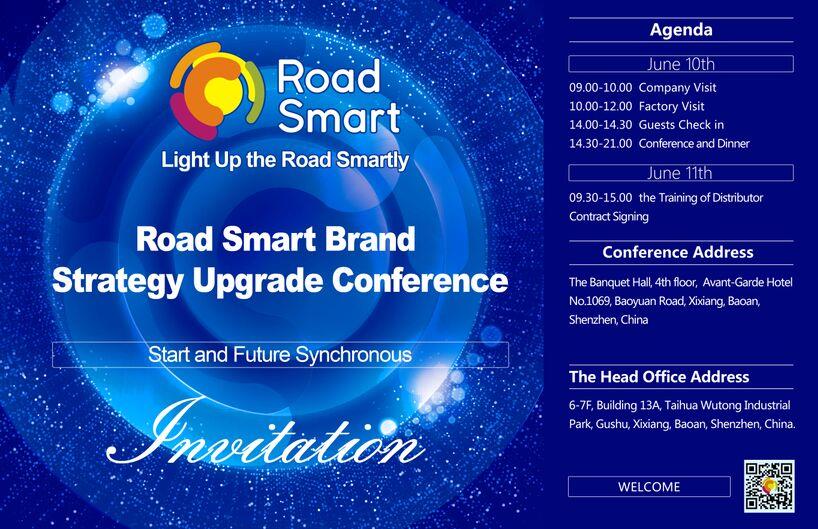 Road Smart

Light Up the Road Smartly

Road Smart Brand Strategy Upgrade Conference

Start and Future Synchronous

Invitation

Agenda

June 10th

09.00-10.00 Company Visit
10.00-12.00 Factory Visit
14.00-14.30 Guests Check in
14.30-21.00 Conference and Dinner

June 11th

09.30-15.00 the Training of Distributor Contract Signing

Conference Address

The Banquet Hall, 4th floor, Avant-Garde Hotel No.1069, Baoyuan Road, Xixiang, Baoan, Shenzhen, China

The Head Office Address

6-7F, Building 13A, Taihua Wutong Industrial Park, Gushu, Xixiang, Baoan, Shenzhen, China.

WELCOME